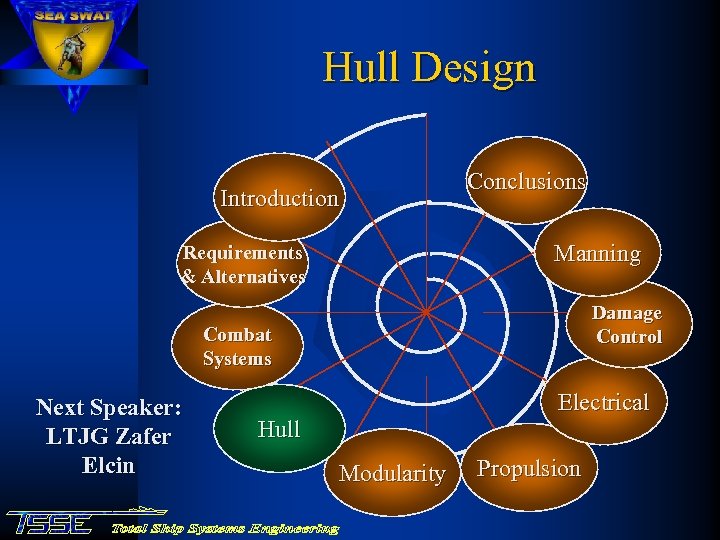 SEA SWAT

Hull Design

Introduction

Requirements & Alternatives

Combat Systems

Hull

Modularity

Propulsion

Electrical

Damage Control

Manning

Conclusions

Next Speaker: LTJG Zafer Elcin

TSSE Total Ship Systems Engineering